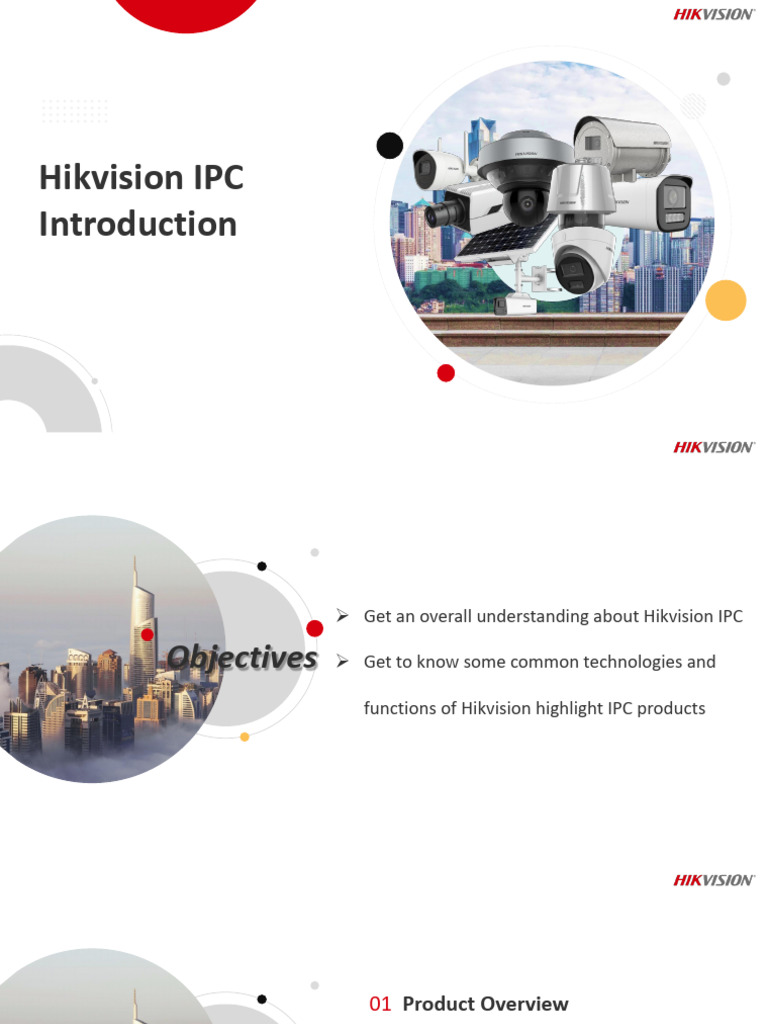 HIKVISION

Hikvision IPC Introduction

HIKVISION

Objectives

➢ Get an overall understanding about Hikvision IPC

➢ Get to know some common technologies and functions of Hikvision highlight IPC products

HIKVISION

01 Product Overview